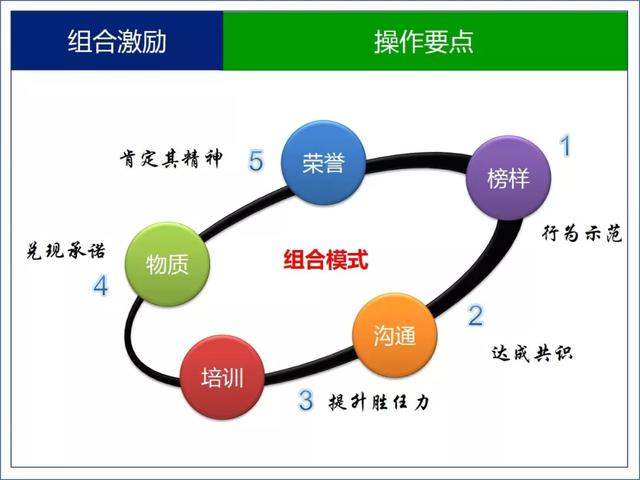 组合激励

操作要点

组合模式

1 榜样 行为示范

2 沟通 达成共识

3 培训 提升胜任力

4 物质 兑现承诺

5 荣誉 肯定其精神